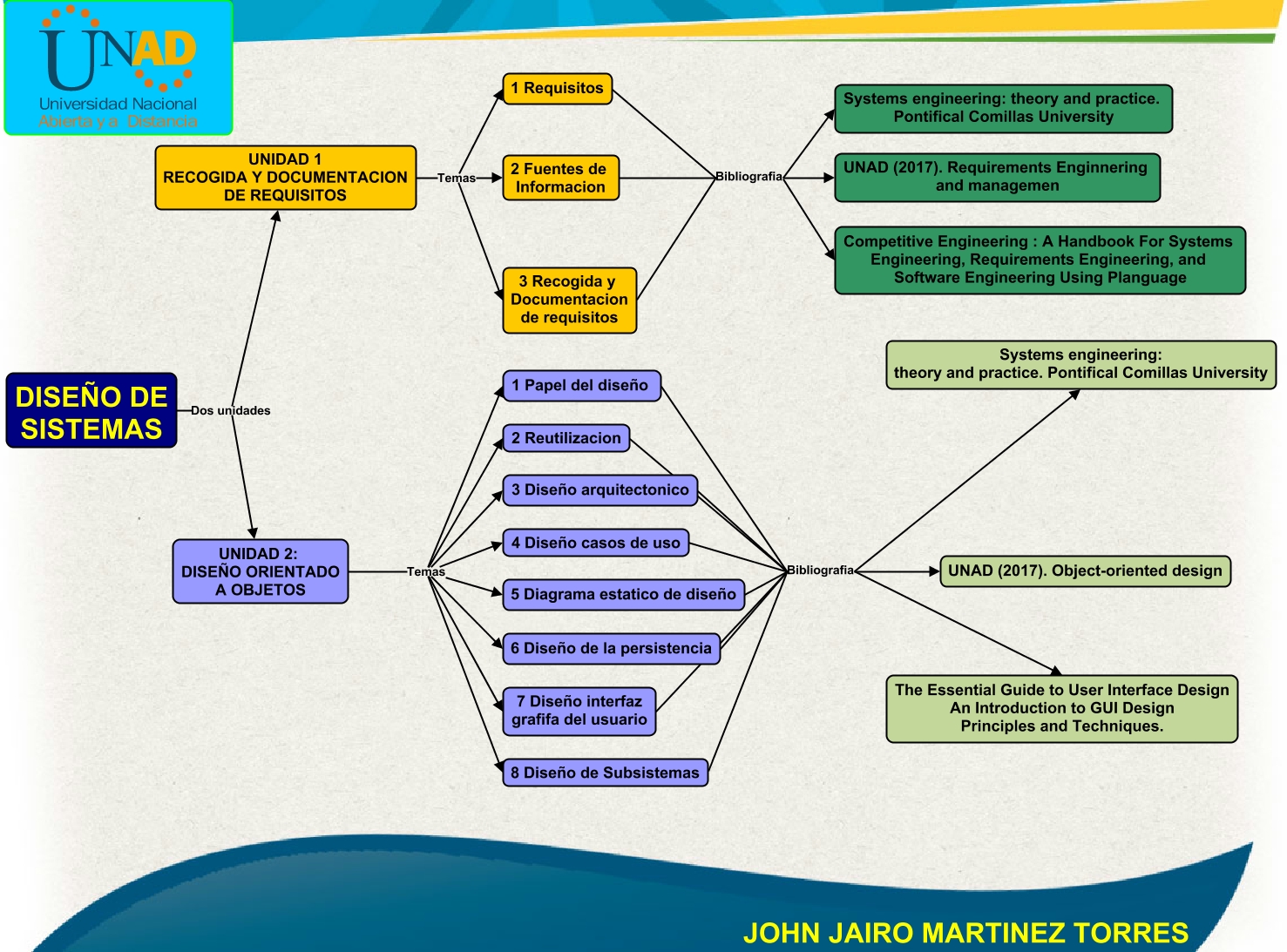 UNAD
Universidad Nacional
Abierta y a Distancia

DISEÑO DE SISTEMAS

Dos unidades

UNIDAD 1
RECOGIDA Y DOCUMENTACION DE REQUISITOS

Temas

1 Requisitos

2 Fuentes de Informacion

3 Recogida y Documentacion de requisitos

Bibliografia

Systems engineering: theory and practice. Pontifical Comillas University

UNAD (2017). Requirements Enginnering and managemen

Competitive Engineering : A Handbook For Systems Engineering, Requirements Engineering, and Software Engineering Using Planguage

UNIDAD 2:
DISEÑO ORIENTADO A OBJETOS

Temas

1 Papel del diseño

2 Reutilizacion

3 Diseño arquitectonico

4 Diseño casos de uso

5 Diagrama estatico de diseño

6 Diseño de la persistencia

7 Diseño interfaz grafifa del usuario

8 Diseño de Subsistemas

Bibliografia

Systems engineering: theory and practice. Pontifical Comillas University

UNAD (2017). Object-oriented design

The Essential Guide to User Interface Design An Introduction to GUI Design Principles and Techniques.

JOHN JAIRO MARTINEZ TORRES